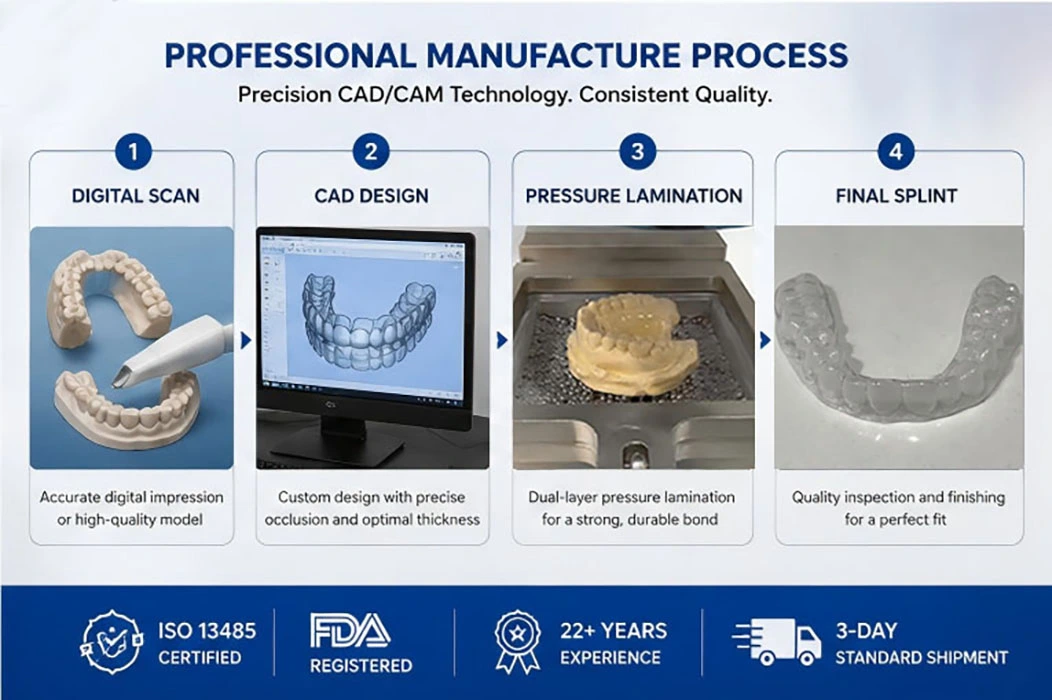 PROFESSIONAL MANUFACTURE PROCESS

Precision CAD/CAM Technology. Consistent Quality.

1

DIGITAL SCAN

Accurate digital impression or high-quality model

2

CAD DESIGN

Custom design with precise occlusion and optimal thickness

3

PRESSURE LAMINATION

Dual-layer pressure lamination for a strong, durable bond

4

FINAL SPLINT

Quality inspection and finishing for a perfect fit

ISO 13485 CERTIFIED

FDA REGISTERED

22+ YEARS EXPERIENCE

3-DAY STANDARD SHIPMENT